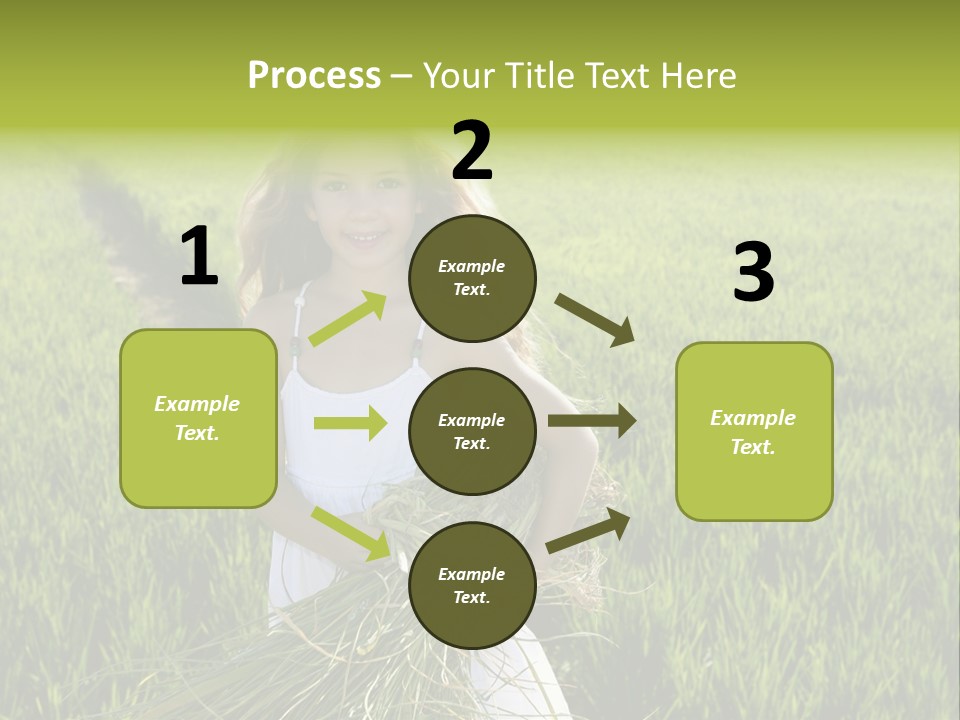 Process – Your Title Text Here

1

Example Text.

2

Example Text.

Example Text.

Example Text.

3

Example Text.